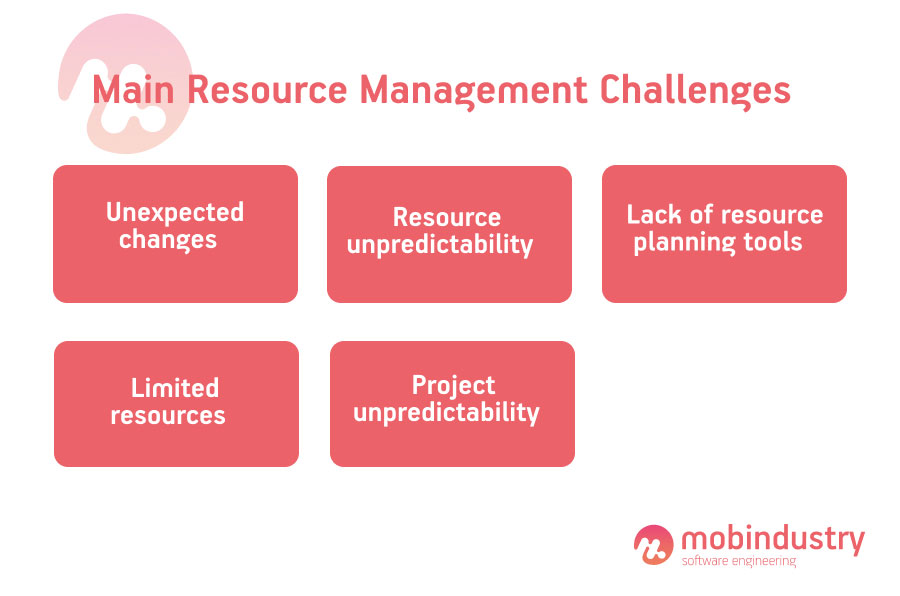 Main Resource Management Challenges

Unexpected changes

Resource unpredictability

Lack of resource planning tools

Limited resources

Project unpredictability

mobindustry
software engineering